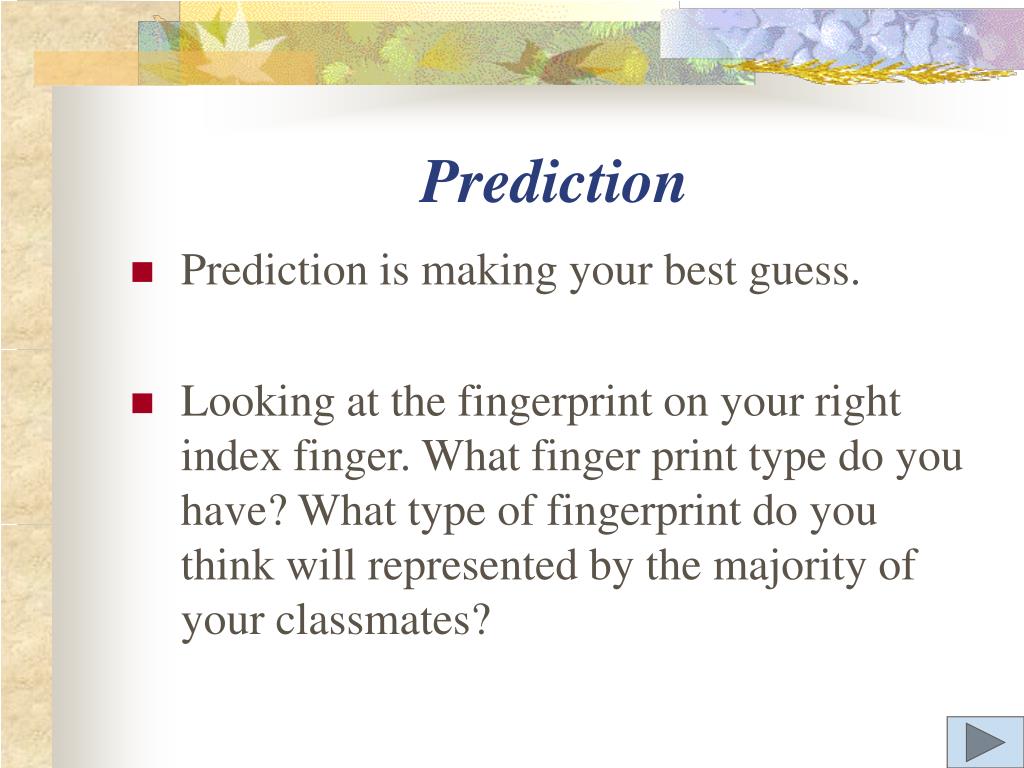 Prediction

Prediction is making your best guess.

Looking at the fingerprint on your right index finger. What finger print type do you have? What type of fingerprint do you think will represented by the majority of your classmates?